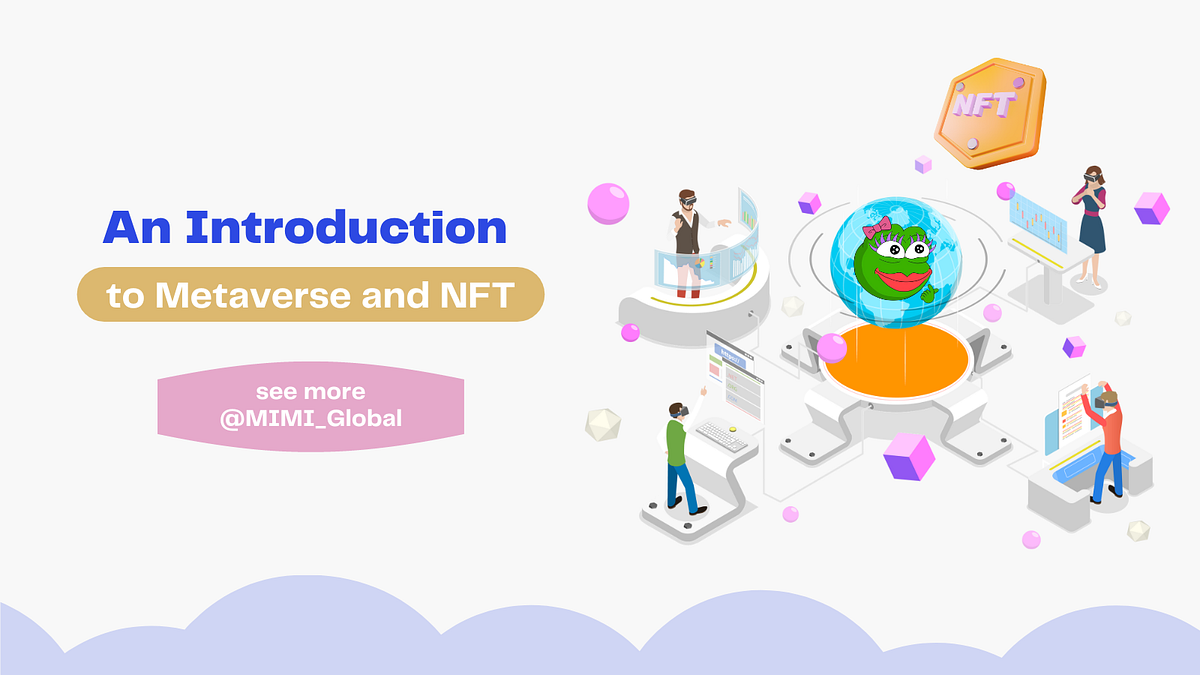 An Introduction

to Metaverse and NFT

see more
@MIMI_Global

NFT